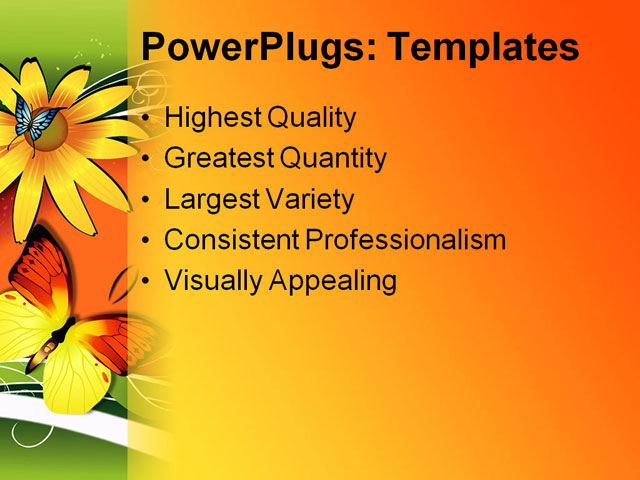 PowerPlugs: Templates

• Highest Quality
• Greatest Quantity
• Largest Variety
• Consistent Professionalism
• Visually Appealing